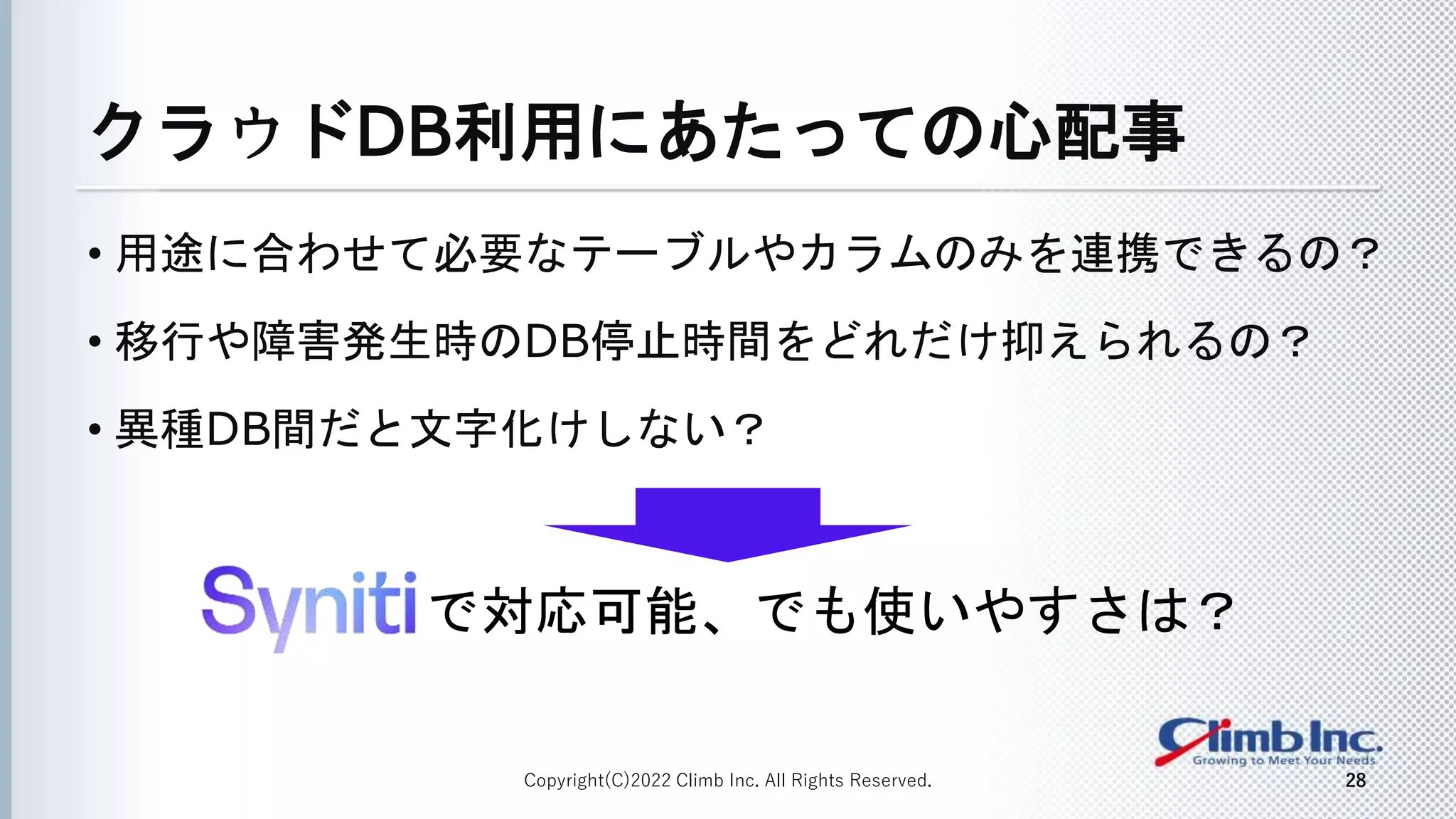 クラウドDB利用にあたっての心配事

• 用途に合わせて必要なテーブルやカラムのみを連携できるの？

• 移行や障害発生時のDB停止時間をどれだけ抑えられるの？

• 異種DB間だと文字化けしない？

Syniti で対応可能、でも使いやすさは？

Climb Inc.
Growing to Meet Your Needs

Copyright(C)2022 Climb Inc. All Rights Reserved.

28